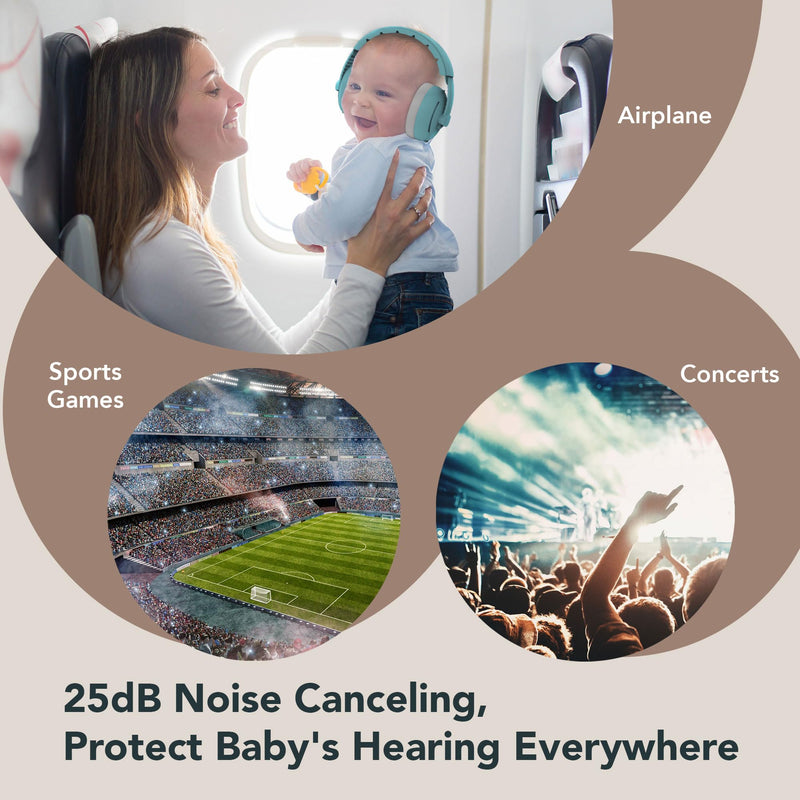 Airplane

Sports Games

Concerts

25dB Noise Canceling,
Protect Baby's Hearing Everywhere